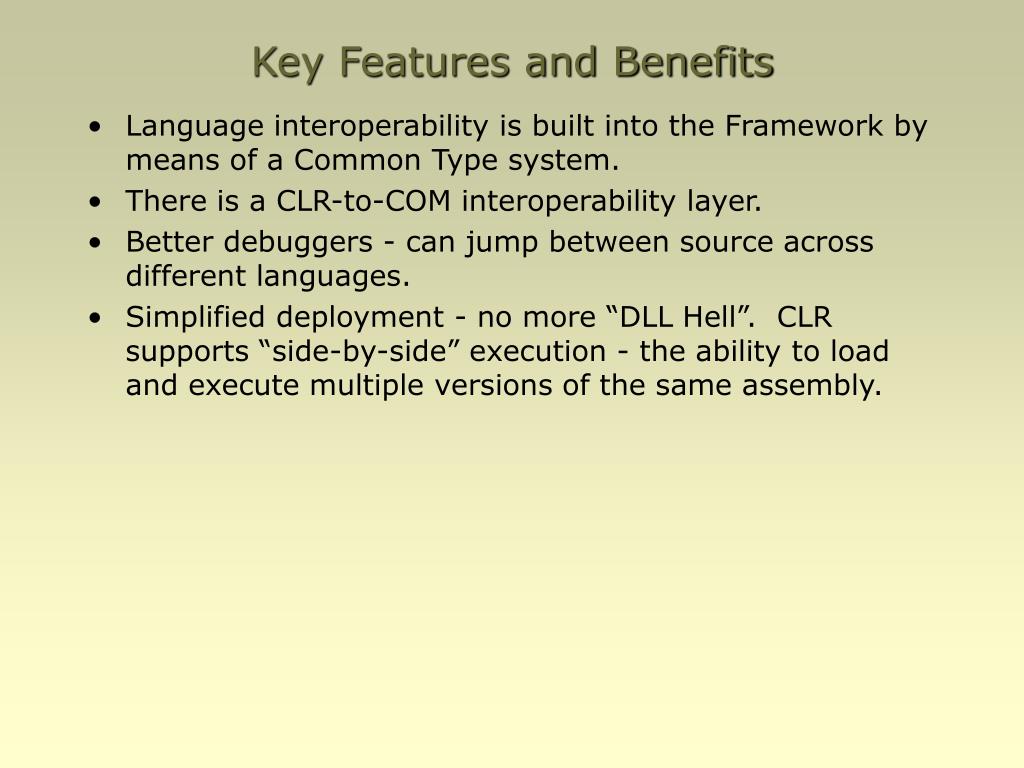 Key Features and Benefits

• Language interoperability is built into the Framework by means of a Common Type system.
• There is a CLR-to-COM interoperability layer.
• Better debuggers - can jump between source across different languages.
• Simplified deployment - no more “DLL Hell”. CLR supports “side-by-side” execution - the ability to load and execute multiple versions of the same assembly.